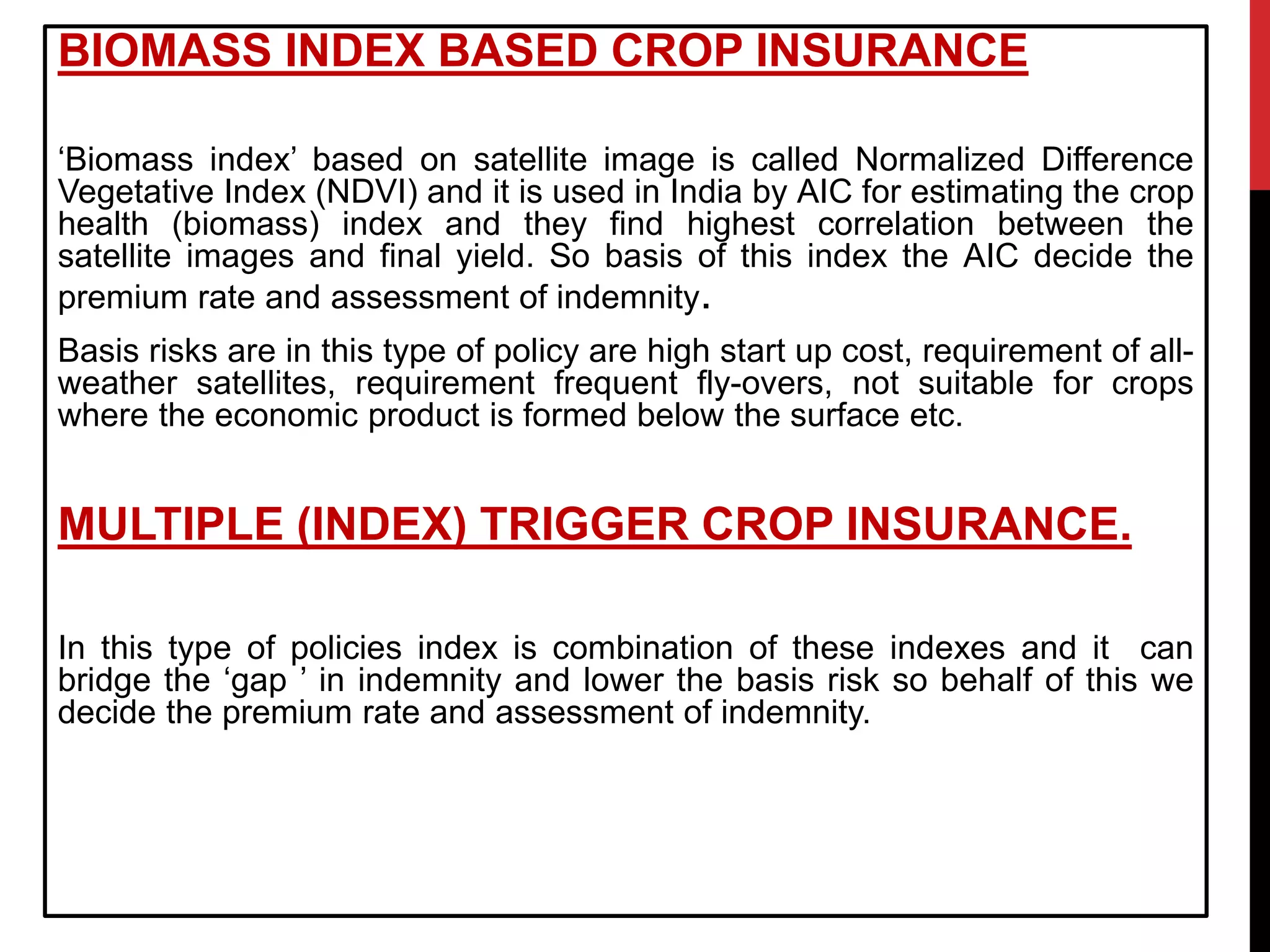 BIOMASS INDEX BASED CROP INSURANCE

‘Biomass index’ based on satellite image is called Normalized Difference Vegetative Index (NDVI) and it is used in India by AIC for estimating the crop health (biomass) index and they find highest correlation between the satellite images and final yield. So basis of this index the AIC decide the premium rate and assessment of indemnity.

Basis risks are in this type of policy are high start up cost, requirement of all-weather satellites, requirement frequent fly-overs, not suitable for crops where the economic product is formed below the surface etc.

MULTIPLE (INDEX) TRIGGER CROP INSURANCE.

In this type of policies index is combination of these indexes and it can bridge the ‘gap ’ in indemnity and lower the basis risk so behalf of this we decide the premium rate and assessment of indemnity.